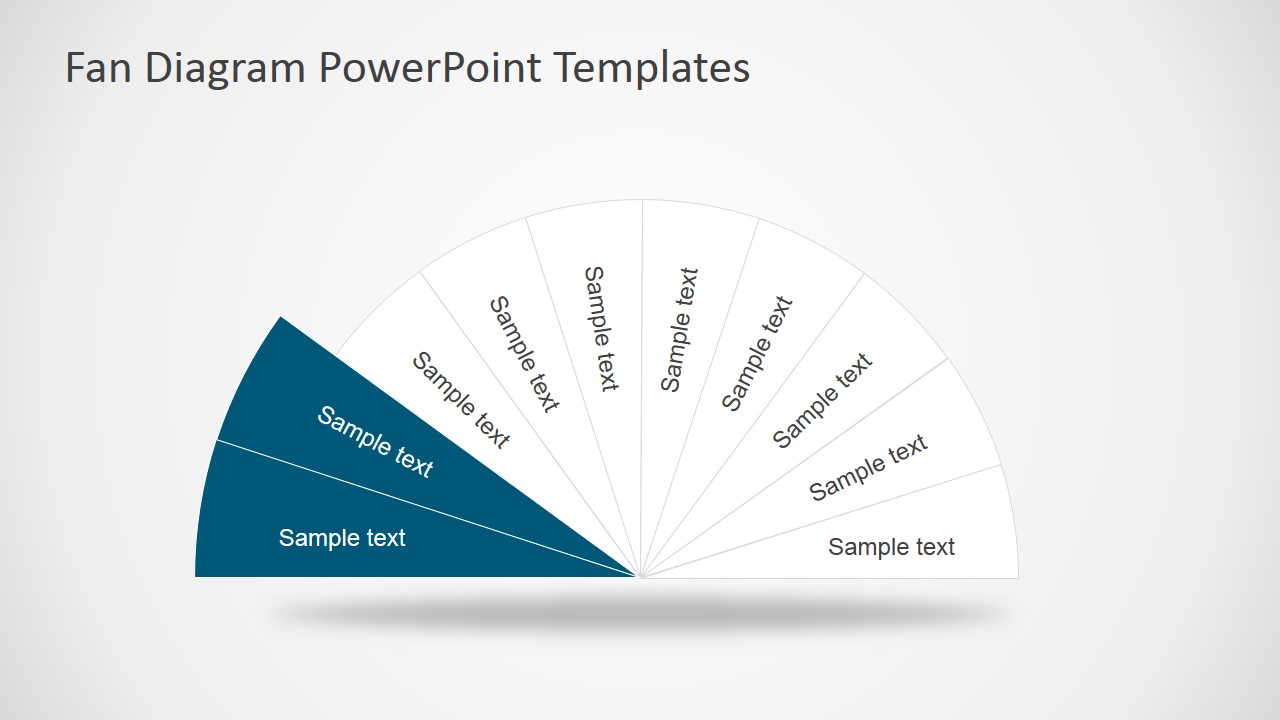 Fan Diagram PowerPoint Templates

Sample text

Sample text

Sample text

Sample text

Sample text

Sample text

Sample text

Sample text

Sample text

Sample text